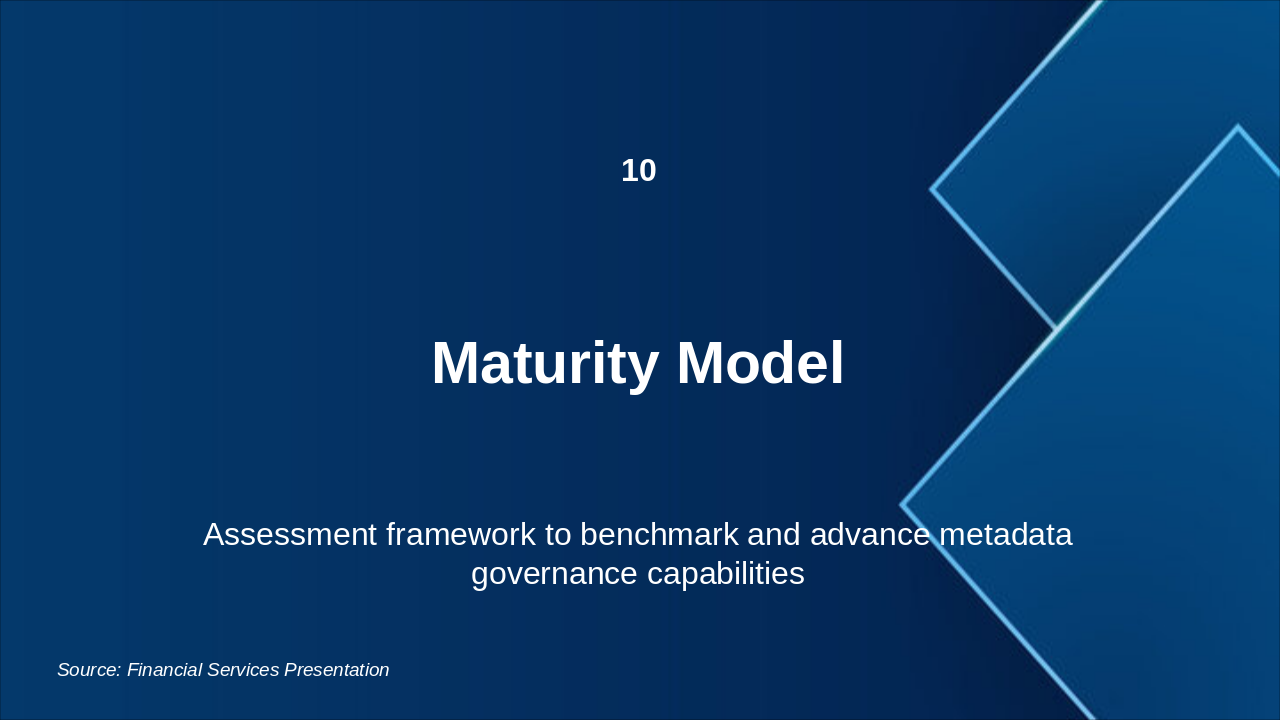 10

Maturity Model

Assessment framework to benchmark and advance metadata governance capabilities

Source: Financial Services Presentation